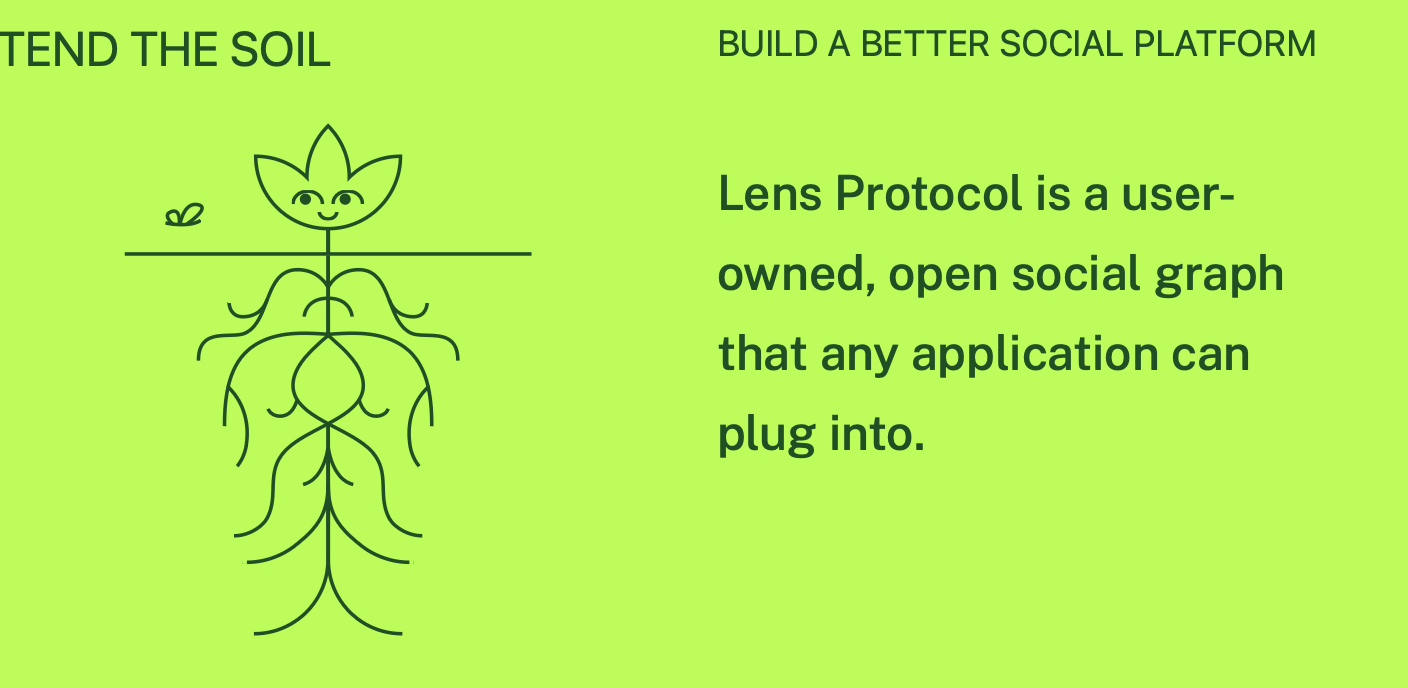 TEND THE SOIL

BUILD A BETTER SOCIAL PLATFORM

Lens Protocol is a user-owned, open social graph that any application can plug into.